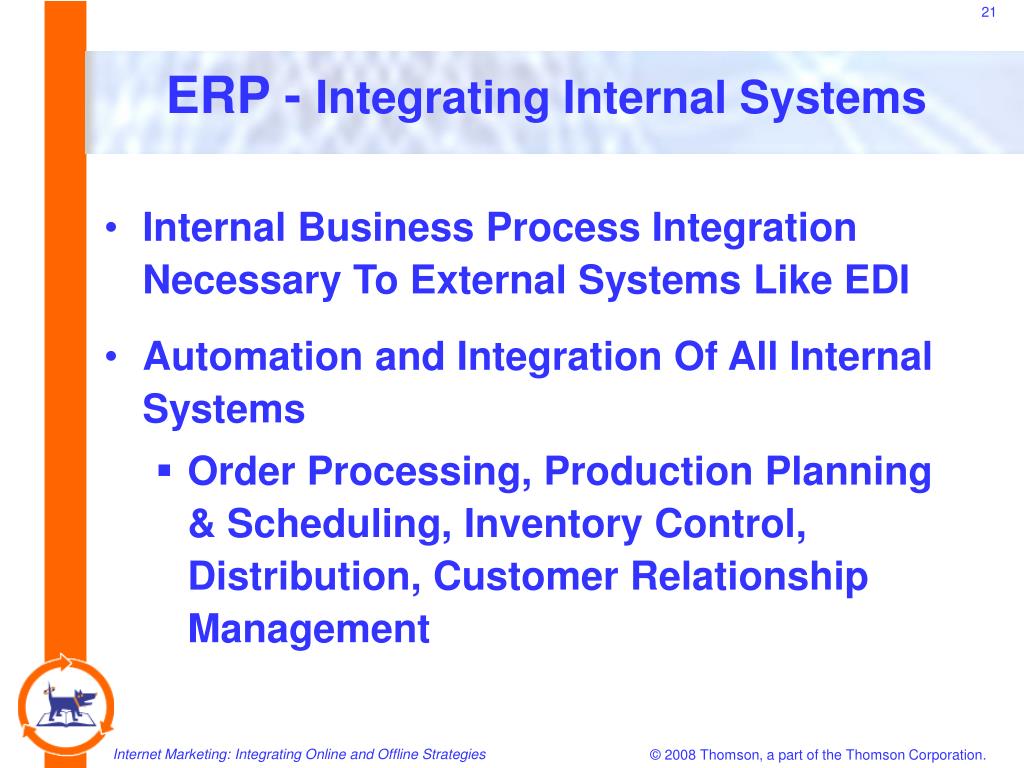 21

ERP - Integrating Internal Systems

• Internal Business Process Integration Necessary To External Systems Like EDI

• Automation and Integration Of All Internal Systems

▪ Order Processing, Production Planning & Scheduling, Inventory Control, Distribution, Customer Relationship Management

Internet Marketing: Integrating Online and Offline Strategies

© 2008 Thomson, a part of the Thomson Corporation.